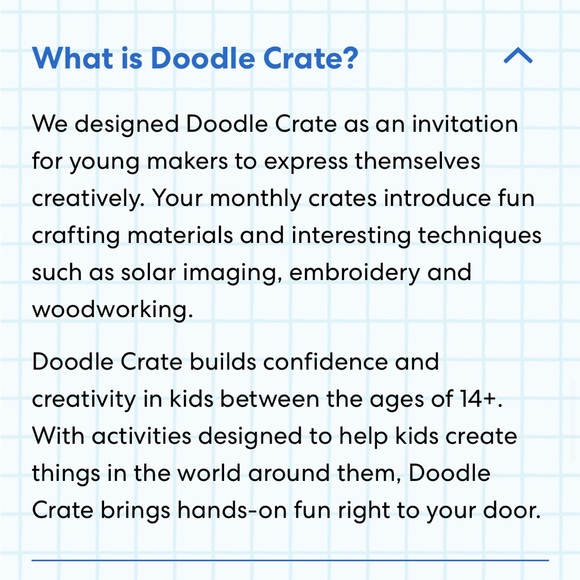 What is Doodle Crate?

We designed Doodle Crate as an invitation for young makers to express themselves creatively. Your monthly crates introduce fun crafting materials and interesting techniques such as solar imaging, embroidery and woodworking.

Doodle Crate builds confidence and creativity in kids between the ages of 14+. With activities designed to help kids create things in the world around them, Doodle Crate brings hands-on fun right to your door.